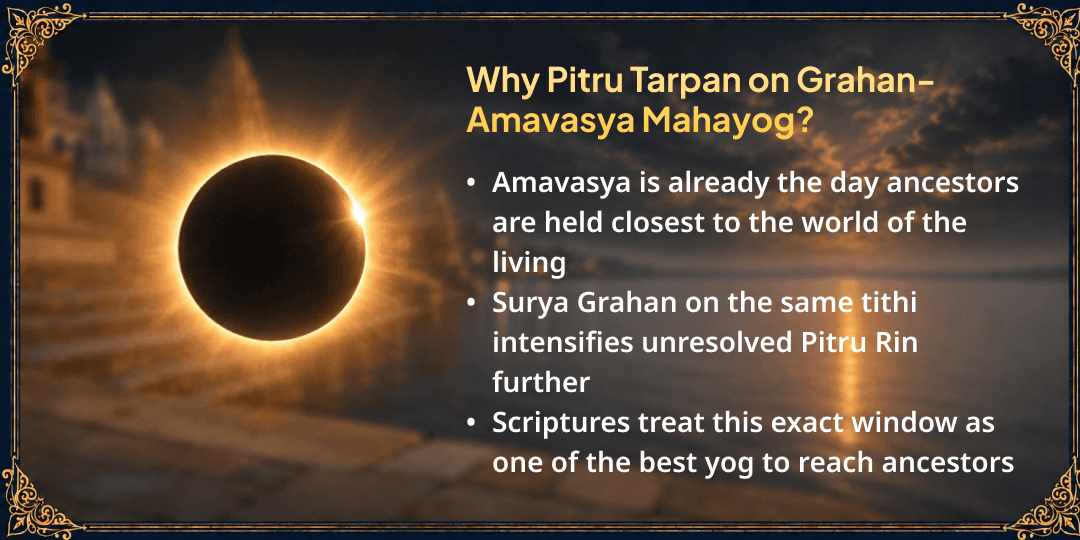 Why Pitru Tarpan on Grahan-Amavasya Mahayog?

• Amavasya is already the day ancestors are held closest to the world of the living
• Surya Grahan on the same tithi intensifies unresolved Pitru Rin further
• Scriptures treat this exact window as one of the best yog to reach ancestors